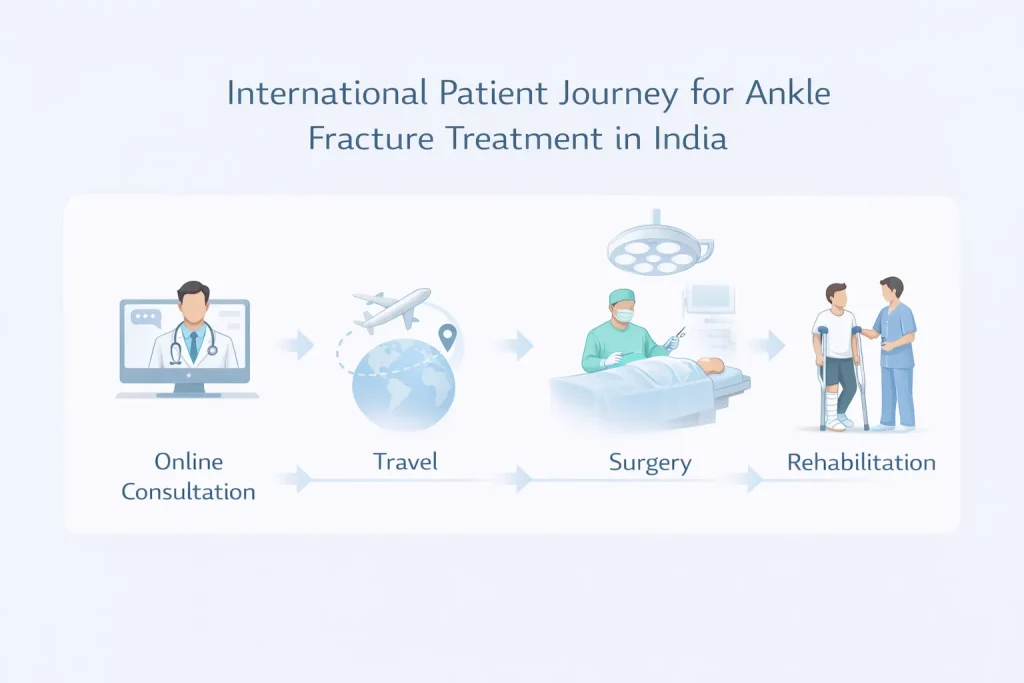 International Patient Journey for Ankle Fracture Treatment in India

Online Consultation

Travel

Surgery

Rehabilitation